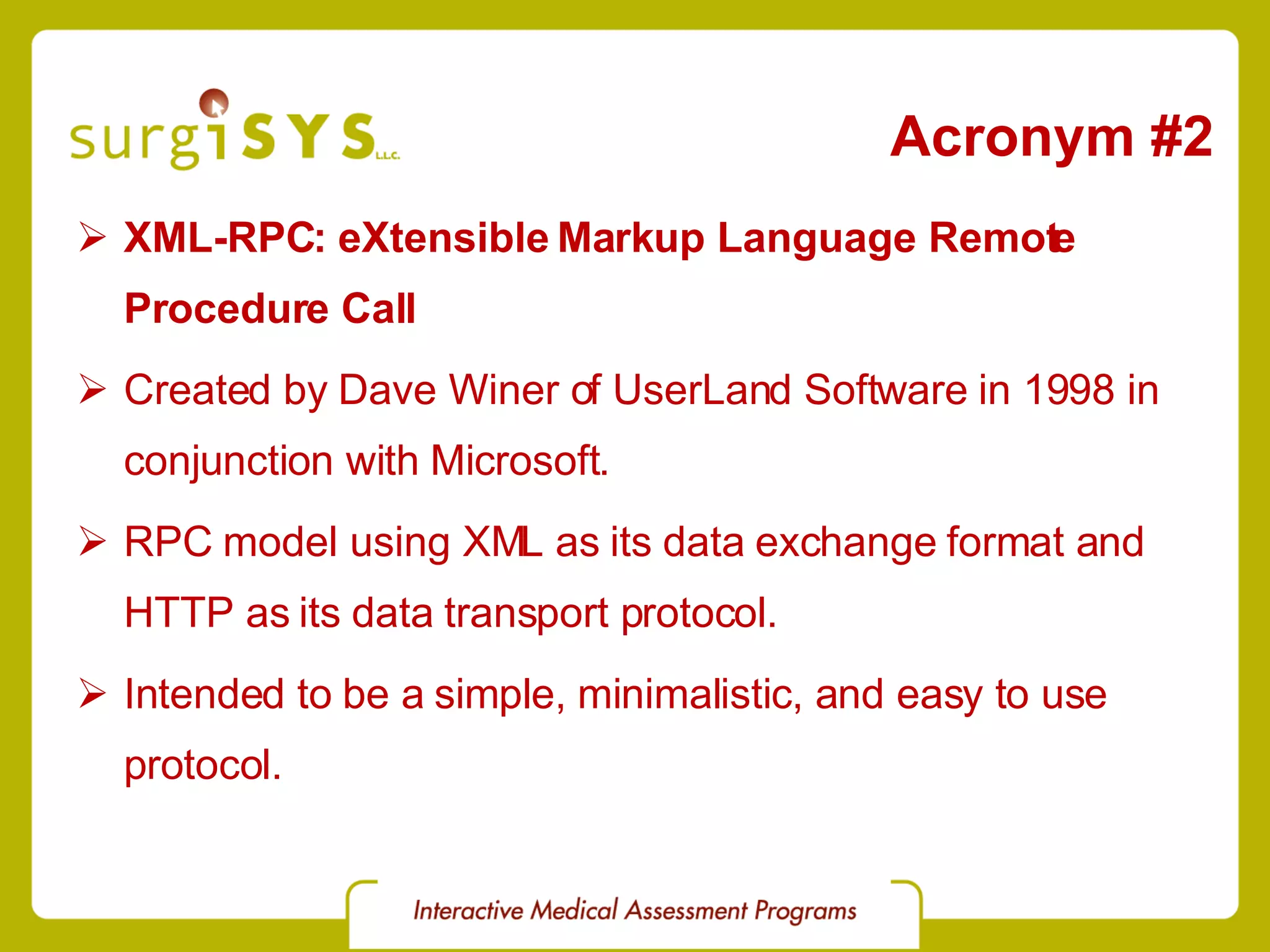 surgiSYS L.L.C.

Acronym #2

➢ XML-RPC: eXtensible Markup Language Remote Procedure Call

➢ Created by Dave Winer of UserLand Software in 1998 in conjunction with Microsoft.

➢ RPC model using XML as its data exchange format and HTTP as its data transport protocol.

➢ Intended to be a simple, minimalistic, and easy to use protocol.

Interactive Medical Assessment Programs